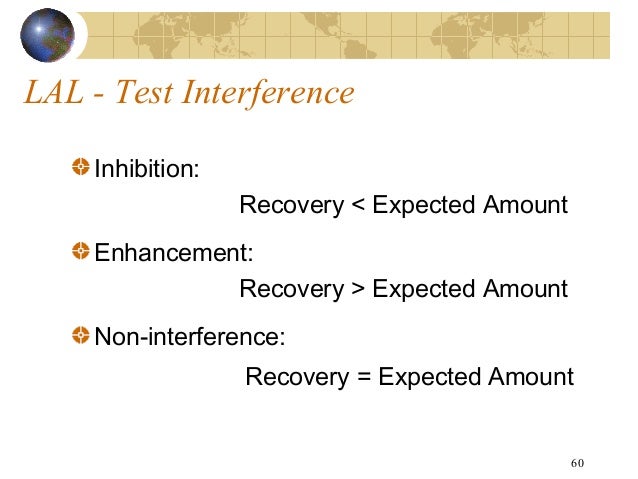 LAL - Test Interference

Inhibition:
Recovery < Expected Amount

Enhancement:
Recovery > Expected Amount

Non-interference:
Recovery = Expected Amount

60